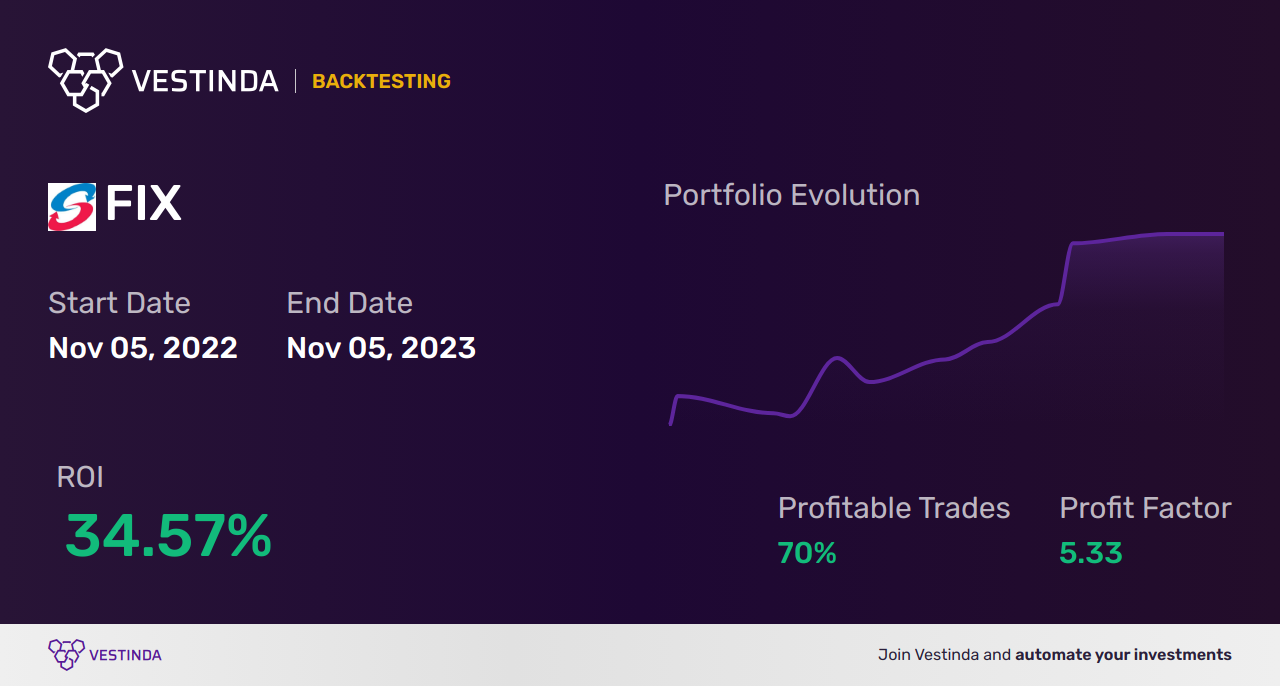 VESTINDA | BACKTESTING

FIX

Start Date
Nov 05, 2022

End Date
Nov 05, 2023

Portfolio Evolution

ROI
34.57%

Profitable Trades
70%

Profit Factor
5.33

VESTINDA

Join Vestinda and automate your investments